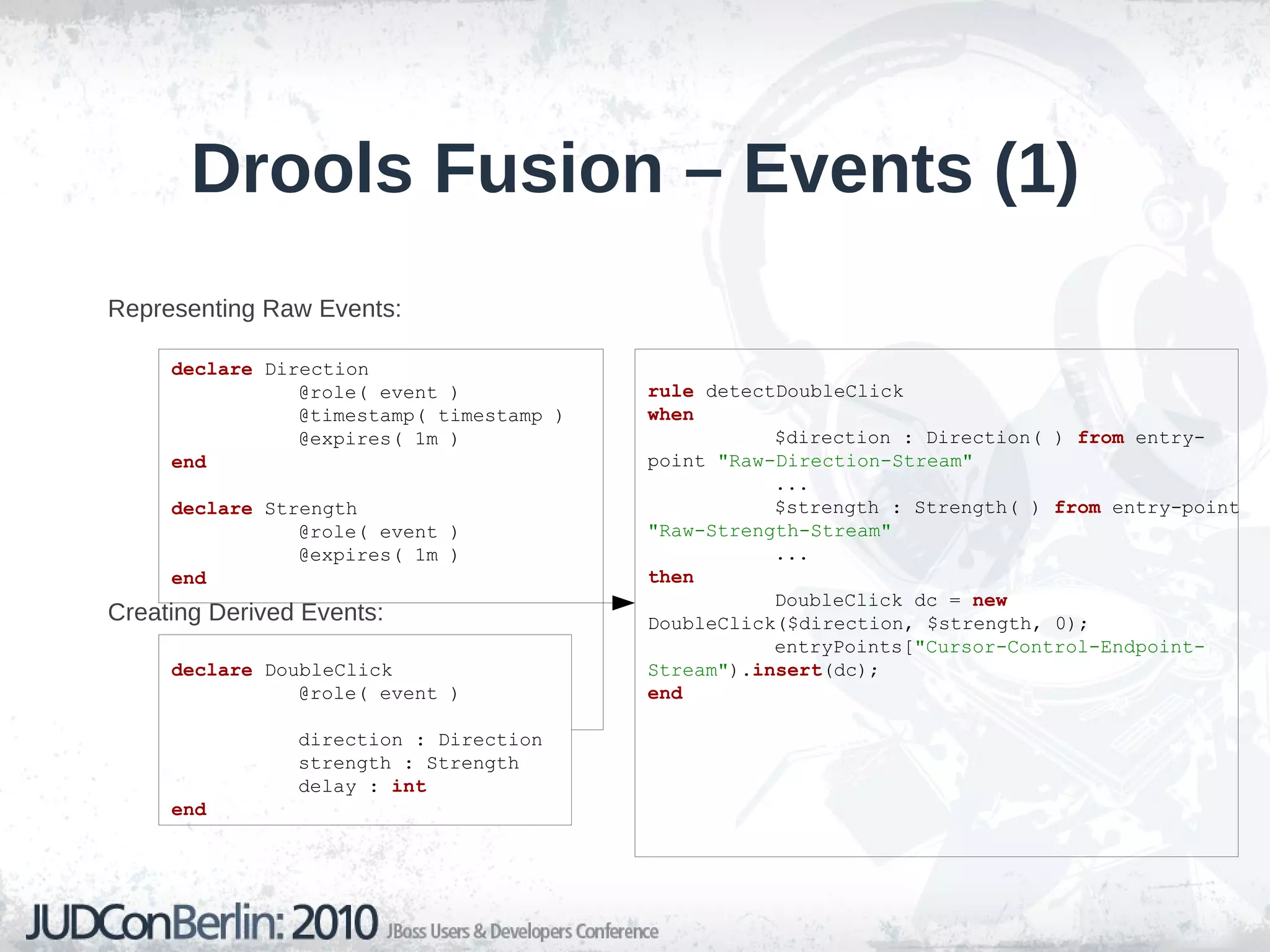 Drools Fusion – Events (1)

Representing Raw Events:

declare Direction
@role( event )
@timestamp( timestamp )
@expires( 1m )
end

declare Strength
@role( event )
@expires( 1m )
end

Creating Derived Events:

declare DoubleClick
@role( event )

direction : Direction
strength : Strength
delay : int
end

rule detectDoubleClick
when
$direction : Direction( ) from entry-point "Raw-Direction-Stream"
...
$strength : Strength( ) from entry-point "Raw-Strength-Stream"
...
then
DoubleClick dc = new DoubleClick($direction, $strength, 0);
entryPoints["Cursor-Control-Endpoint-Stream").insert(dc);
end

JUDConBerlin: 2010 JBoss Users & Developers Conference